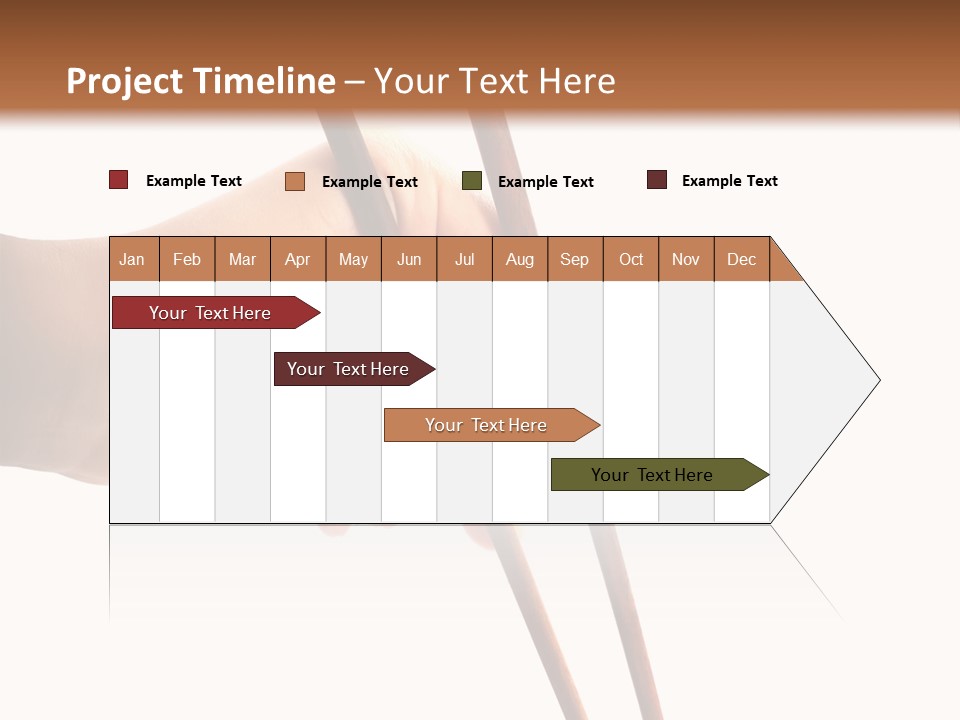 Project Timeline – Your Text Here

Example Text
Example Text
Example Text
Example Text

| Jan | Feb | Mar | Apr | May | Jun | Jul | Aug | Sep | Oct | Nov | Dec |
|---|---|---|---|---|---|---|---|---|---|---|---|

Your Text Here
Your Text Here
Your Text Here
Your Text Here